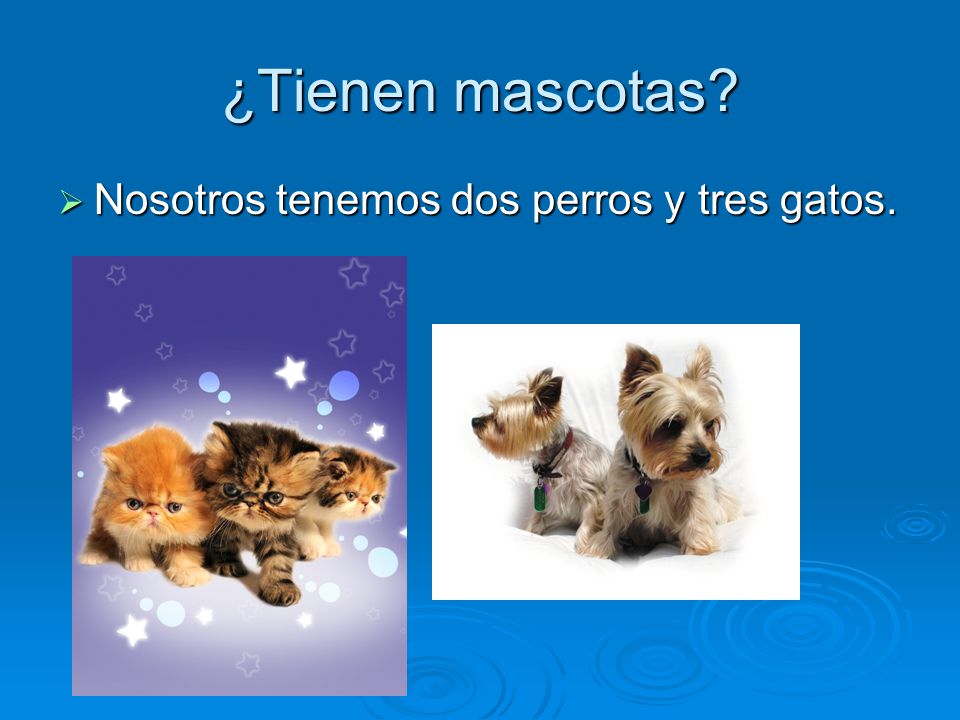 ¿Tienen mascotas?

➢ Nosotros tenemos dos perros y tres gatos.